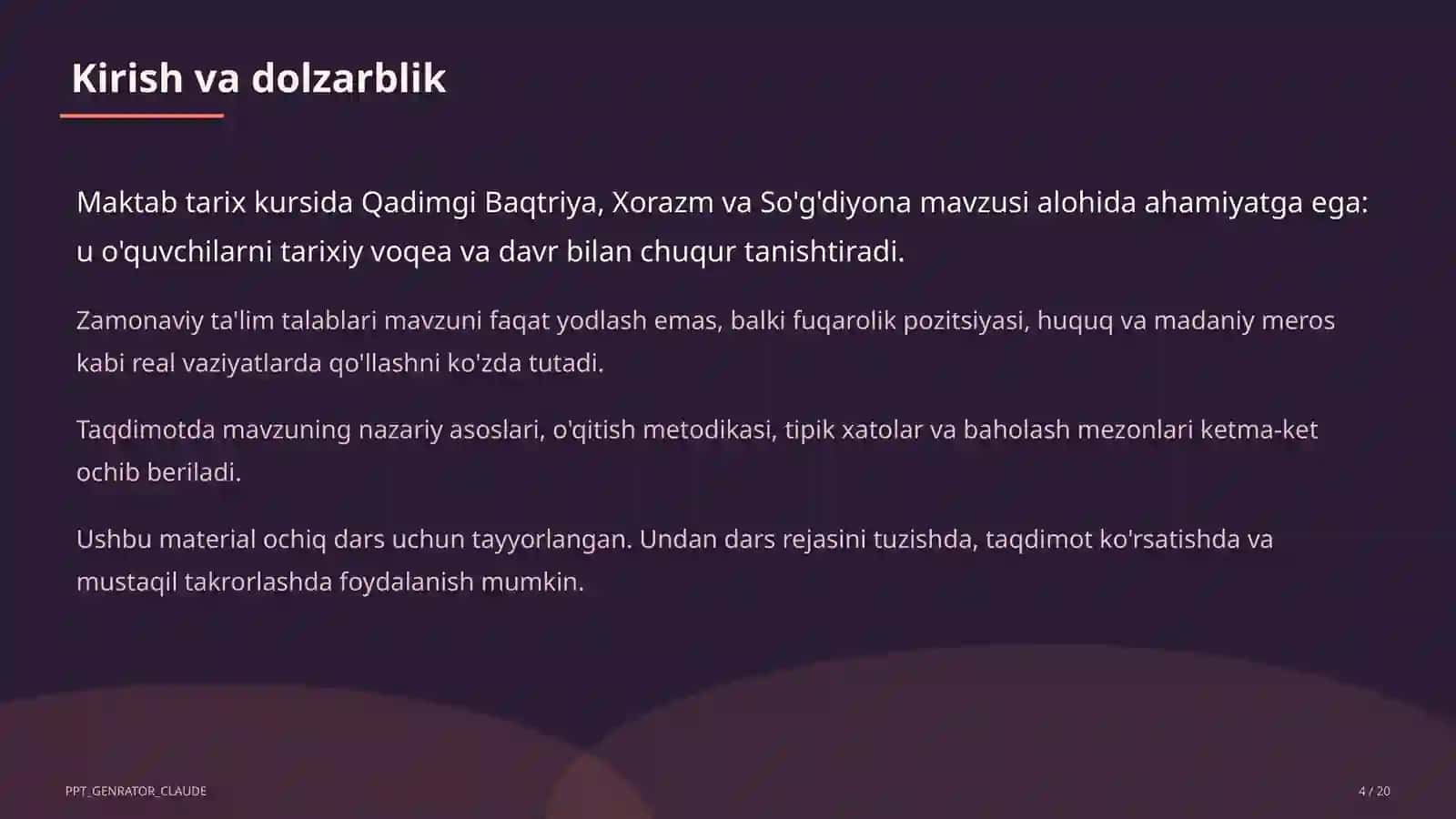 Kirish va dolzarblik

Maktab tarix kursida Qadimgi Baqtriya, Xorazm va So'g'diyona mavzusi alohida ahamiyatga ega: u o'quvchilarni tarixiy voqea va davr bilan chuqur tanishtiradi.

Zamonaviy ta'lim talablari mavzuni faqat yodlash emas, balki fuqarolik pozitsiyasi, huquq va madaniy meros kabi real vaziyatlarda qo'llashni ko'zda tutadi.

Taqdimotda mavzuning nazariy asoslari, o'qitish metodikasi, tipik xatolar va baholash mezonlari ketma-ket ochib beriladi.

Ushbu material ochiq dars uchun tayyorlangan. Undan dars rejasini tuzishda, taqdimot ko'rsatishda va mustaqil takrorlashda foydalanish mumkin.

PPT_GENRATOR_CLAUDE

4 / 20